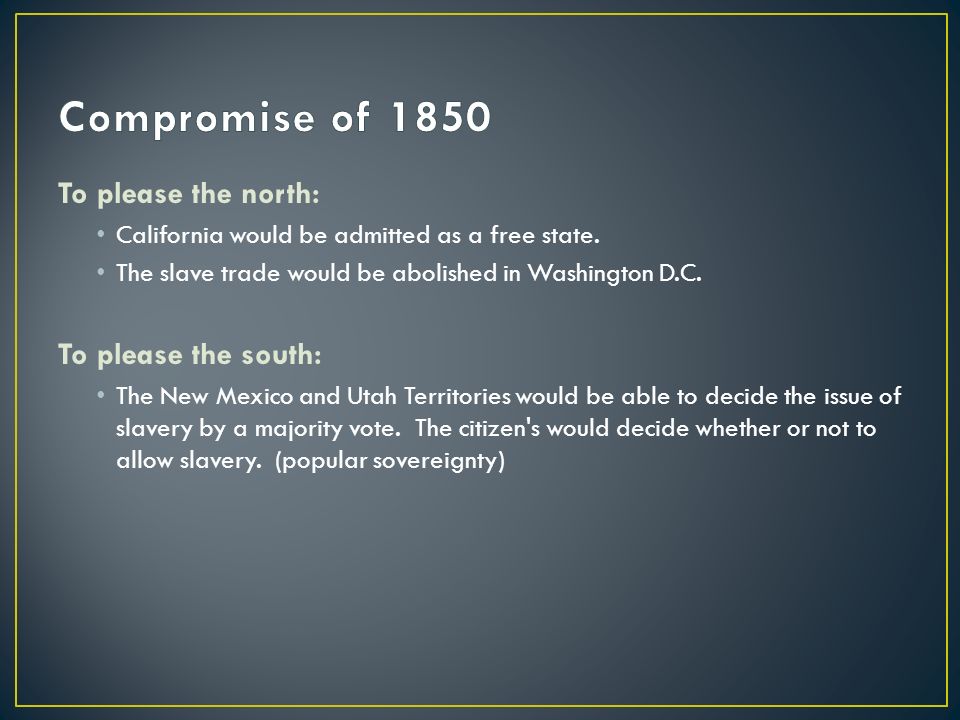 Compromise of 1850

To please the north:

• California would be admitted as a free state.
• The slave trade would be abolished in Washington D.C.

To please the south:

• The New Mexico and Utah Territories would be able to decide the issue of slavery by a majority vote. The citizen's would decide whether or not to allow slavery. (popular sovereignty)